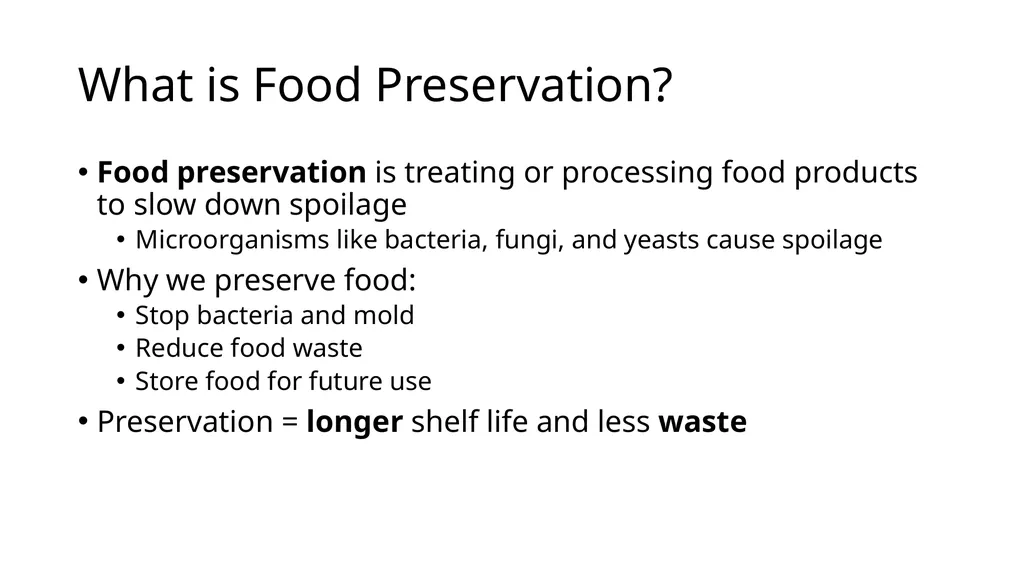 What is Food Preservation?

• Food preservation is treating or processing food products to slow down spoilage
  • Microorganisms like bacteria, fungi, and yeasts cause spoilage
• Why we preserve food:
  • Stop bacteria and mold
  • Reduce food waste
  • Store food for future use
• Preservation = longer shelf life and less waste